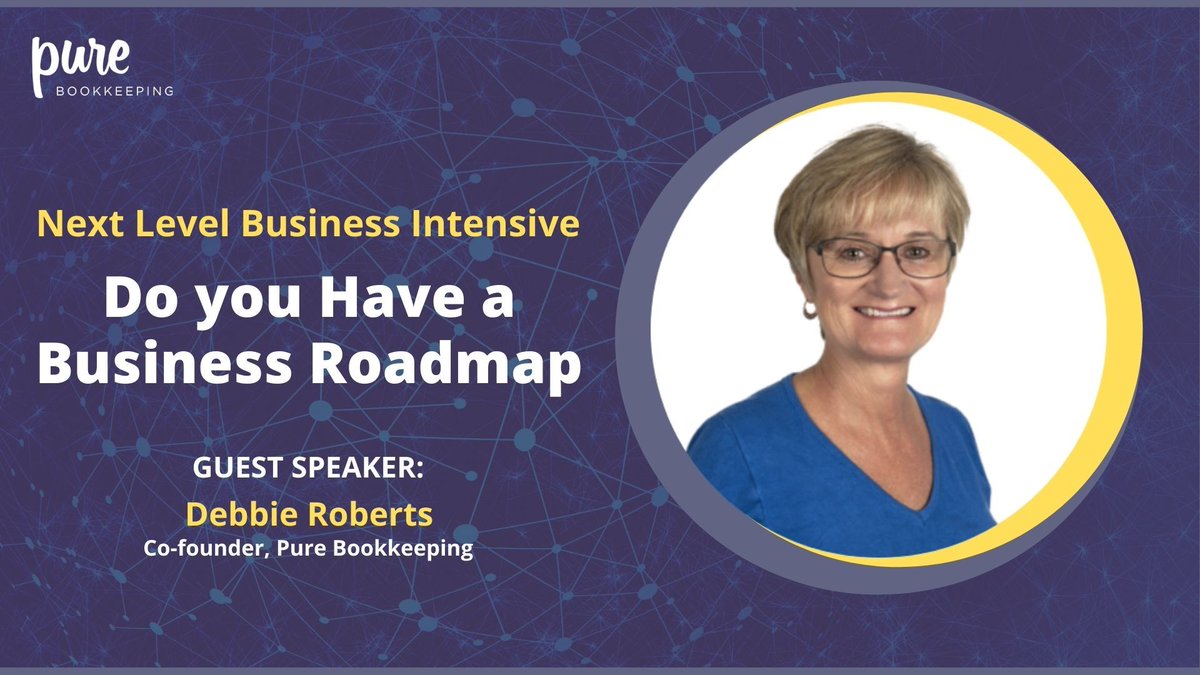 pure
BOOKKEEPING

Next Level Business Intensive

Do you Have a Business Roadmap

GUEST SPEAKER:
Debbie Roberts
Co-founder, Pure Bookkeeping